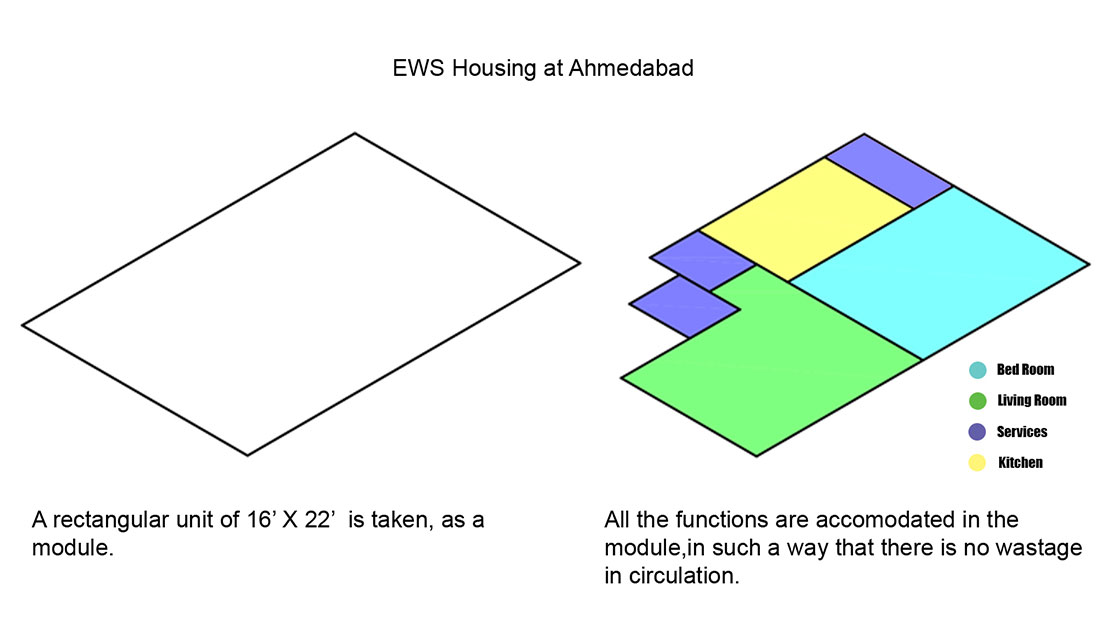 EWS Housing at Ahmedabad

Bed Room

Living Room

Services

Kitchen

A rectangular unit of 16’ X 22’ is taken, as a module.

All the functions are accomodated in the module,in such a way that there is no wastage in circulation.